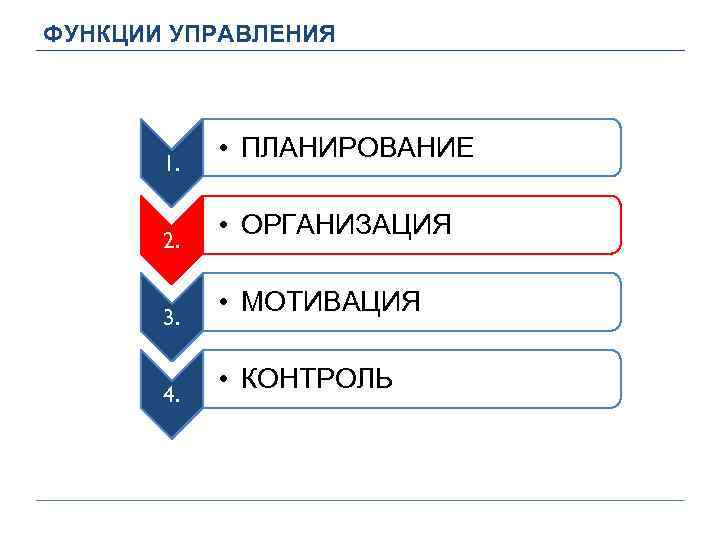 ФУНКЦИИ УПРАВЛЕНИЯ

1.
• ПЛАНИРОВАНИЕ

2.
• ОРГАНИЗАЦИЯ

3.
• МОТИВАЦИЯ

4.
• КОНТРОЛЬ